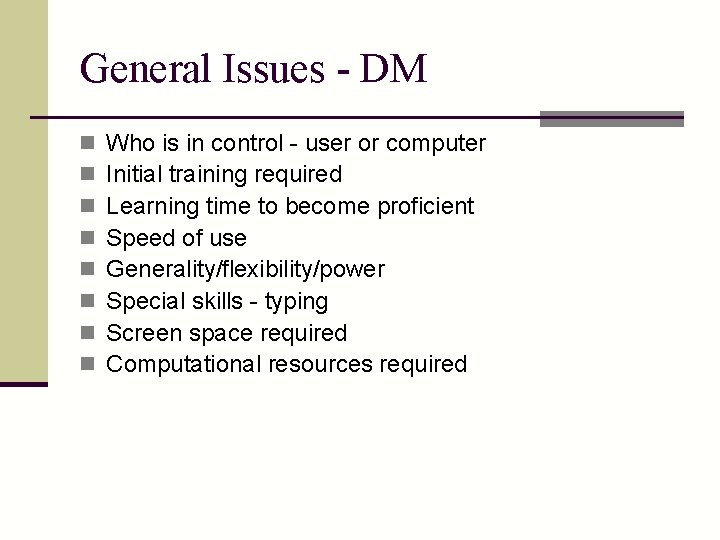 General Issues - DM

- Who is in control - user or computer
- Initial training required
- Learning time to become proficient
- Speed of use
- Generality/flexibility/power
- Special skills - typing
- Screen space required
- Computational resources required